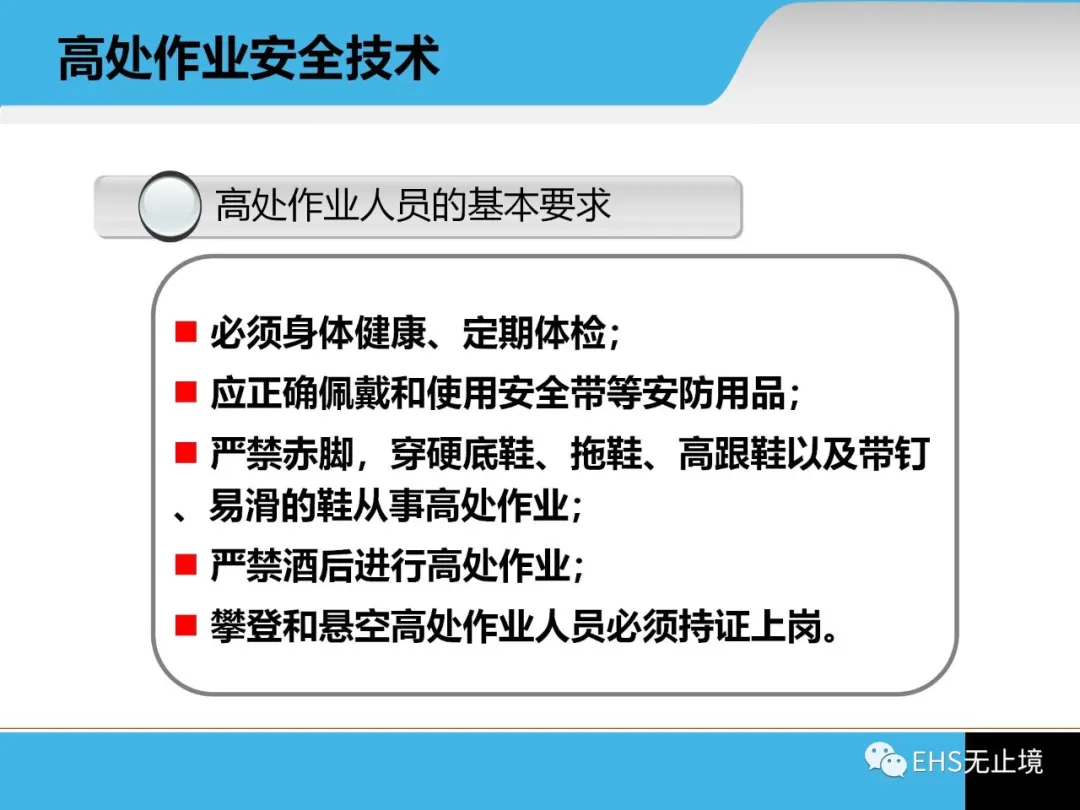 高处作业安全技术

高处作业人员的基本要求

■ 必须身体健康、定期体检；

■ 应正确佩戴和使用安全带等安防用品；

■ 严禁赤脚，穿硬底鞋、拖鞋、高跟鞋以及带钉、易滑的鞋从事高处作业；

■ 严禁酒后进行高处作业；

■ 攀登和悬空高处作业人员必须持证上岗。

EHS无止境